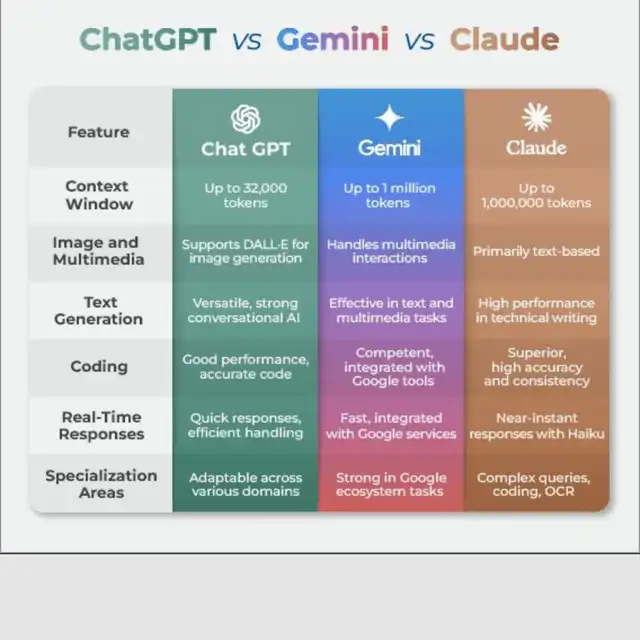 ChatGPT vs Gemini vs Claude

| Feature | Chat GPT | Gemini | Claude |
|---|---|---|---|
| Context Window | Up to 32,000 tokens | Up to 1 million tokens | Up to 1,000,000 tokens |
| Image and Multimedia | Supports DALL·E for image generation | Handles multimedia interactions | Primarily text-based |
| Text Generation | Versatile, strong conversational AI | Effective in text and multimedia tasks | High performance in technical writing |
| Coding | Good performance, accurate code | Competent, integrated with Google tools | Superior, high accuracy and consistency |
| Real-Time Responses | Quick responses, efficient handling | Fast, integrated with Google services | Near-instant responses with Haiku |
| Specialization Areas | Adaptable across various domains | Strong in Google ecosystem tasks | Complex queries, coding, OCR |